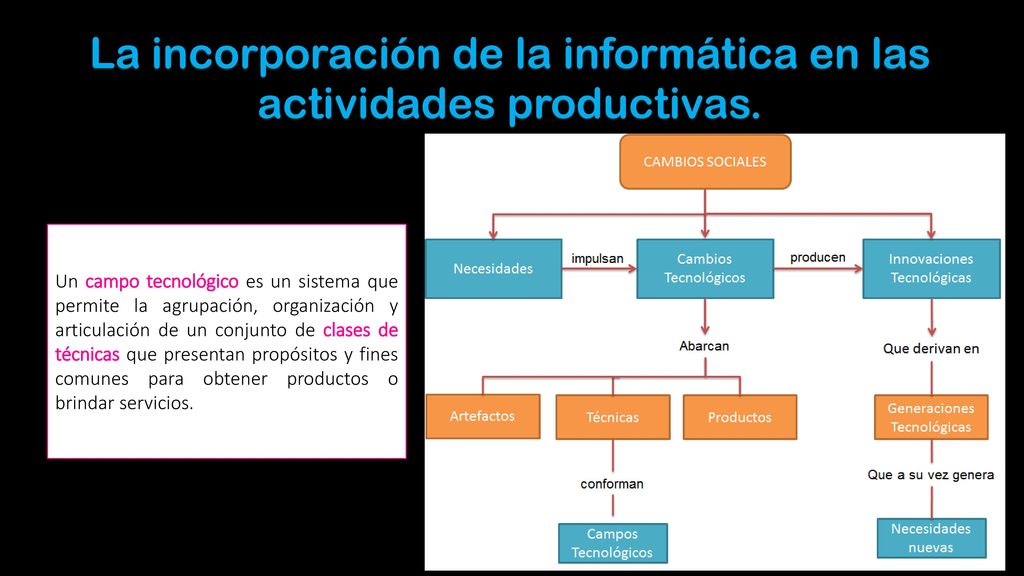 La incorporación de la informática en las actividades productivas.

Un campo tecnológico es un sistema que permite la agrupación, organización y articulación de un conjunto de clases de técnicas que presentan propósitos y fines comunes para obtener productos o brindar servicios.

CAMBIOS SOCIALES

Necesidades

impulsan

Cambios Tecnológicos

producen

Innovaciones Tecnológicas

Abarcan

Que derivan en

Artefactos

Técnicas

Productos

Generaciones Tecnológicas

conforman

Que a su vez genera

Campos Tecnológicos

Necesidades nuevas